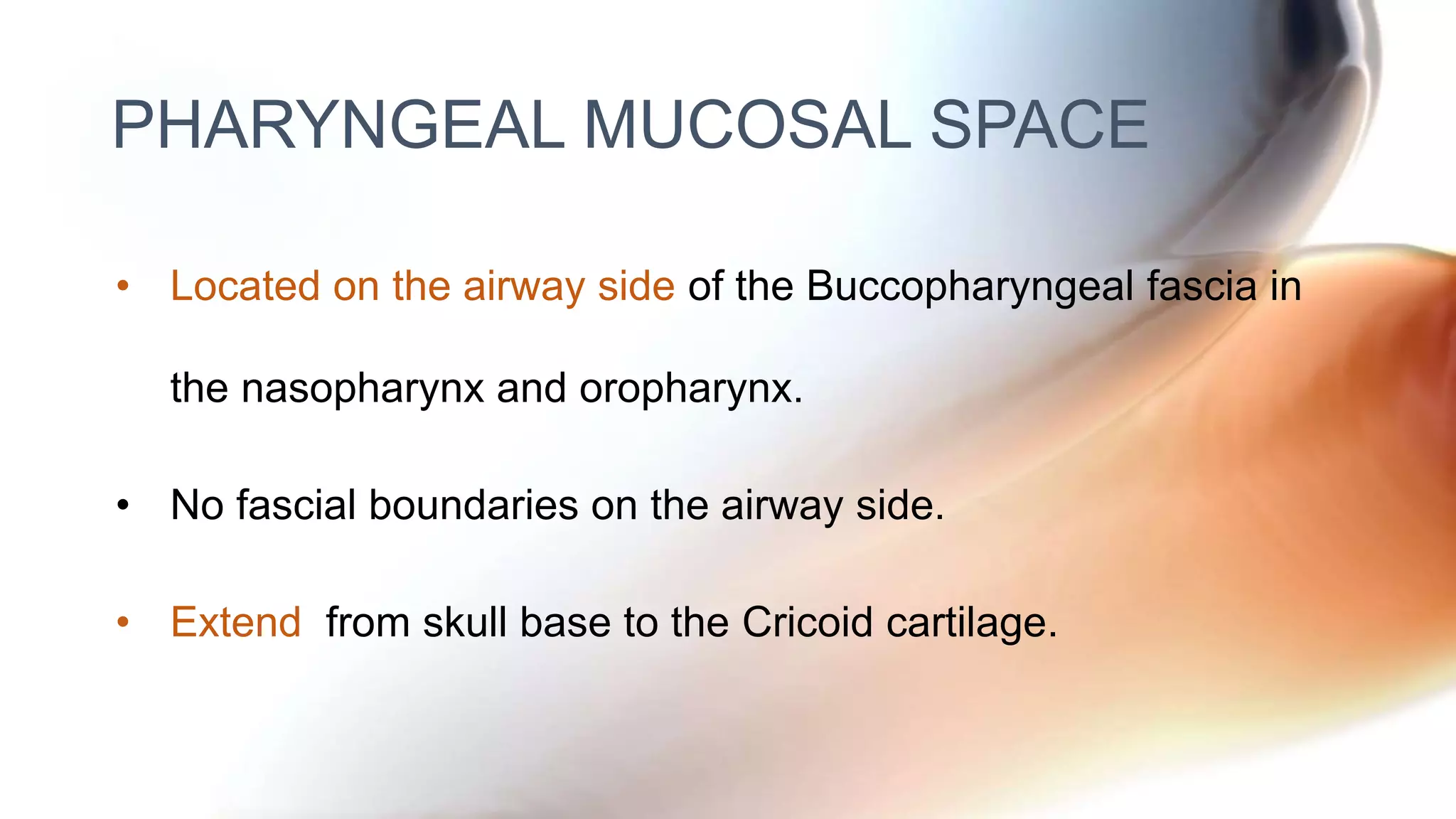 PHARYNGEAL MUCOSAL SPACE

• Located on the airway side of the Buccopharyngeal fascia in the nasopharynx and oropharynx.

• No fascial boundaries on the airway side.

• Extend from skull base to the Cricoid cartilage.